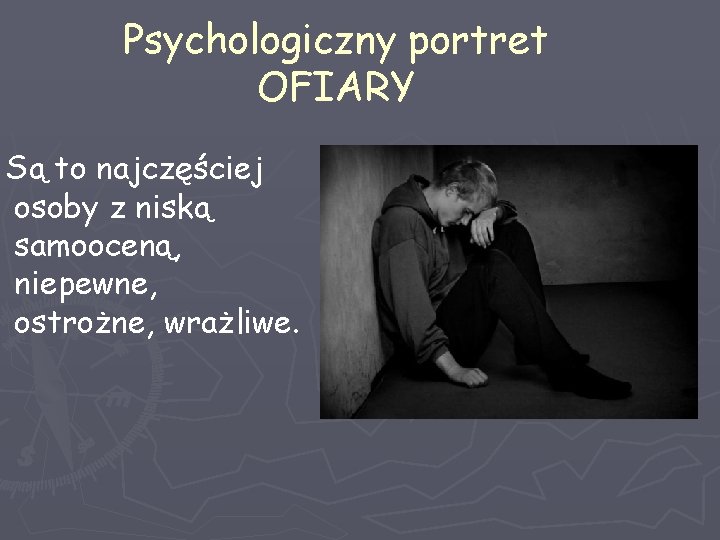 Psychologiczny portret OFIARY

Są to najczęściej osoby z niską samooceną, niepewne, ostrożne, wrażliwe.